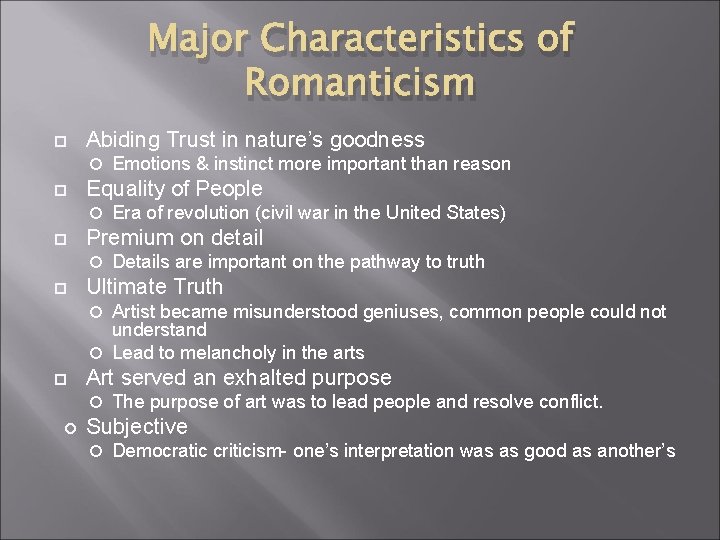 Major Characteristics of Romanticism

Abiding Trust in nature's goodness
Emotions & instinct more important than reason
Equality of People
Era of revolution (civil war in the United States)
Premium on detail
Details are important on the pathway to truth
Ultimate Truth
Artist became misunderstood geniuses, common people could not understand
Lead to melancholy in the arts
Art served an exhalted purpose
The purpose of art was to lead people and resolve conflict.
Subjective
Democratic criticism- one's interpretation was as good as another's